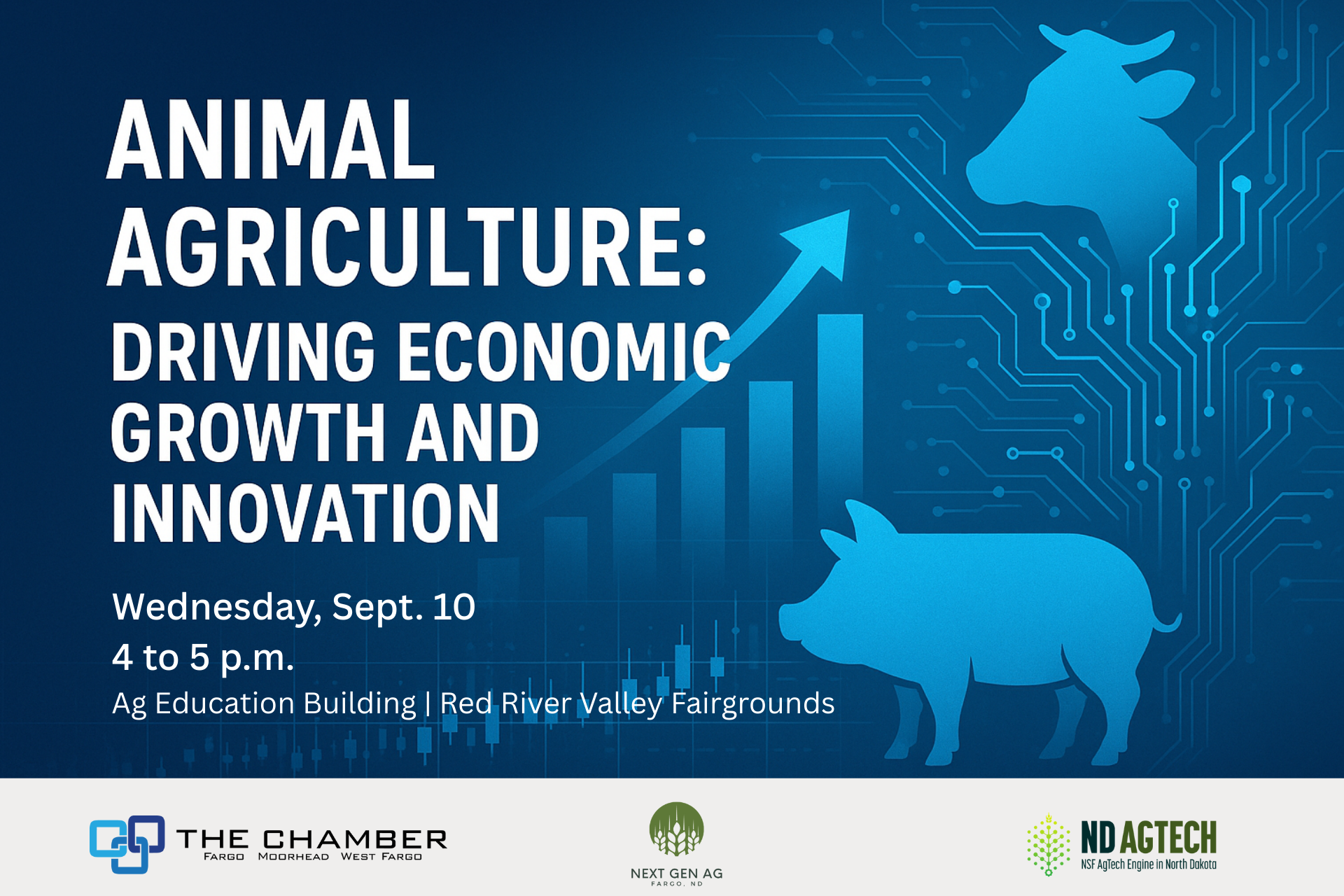 ANIMAL AGRICULTURE: DRIVING ECONOMIC GROWTH AND INNOVATION

Wednesday, Sept. 10
4 to 5 p.m.
Ag Education Building | Red River Valley Fairgrounds

THE CHAMBER
FARGO MOORHEAD WEST FARGO

NEXT GEN AG
FARGO, ND

ND AGTECH
NSF AgTech Engine in North Dakota